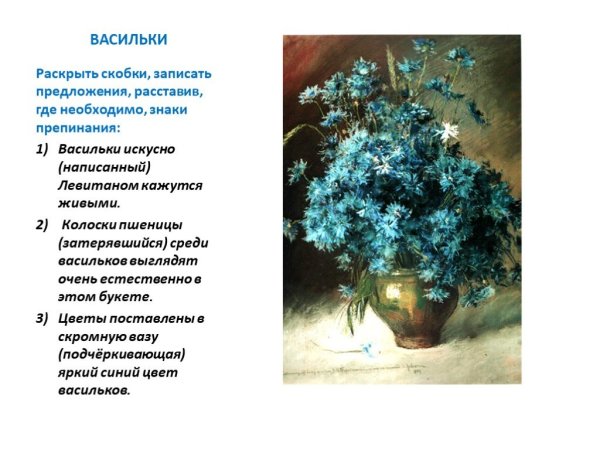 ВАСИЛЬКИ

Раскрыть скобки, записать предложения, расставив, где необходимо, знаки препинания:

1) Васильки искусно (написанный) Левитаном кажутся живыми.

2) Колоски пшеницы (затерявшийся) среди васильков выглядят очень естественно в этом букете.

3) Цветы поставлены в скромную вазу (подчёркивающая) яркий синий цвет васильков.